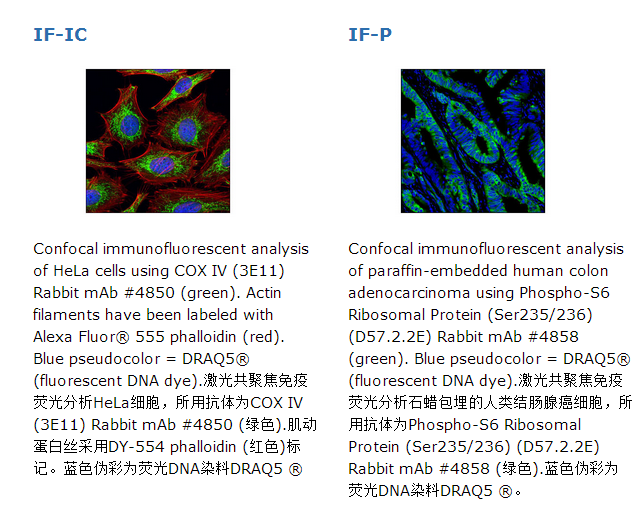 IF-IC

Confocal immunofluorescent analysis of HeLa cells using COX IV (3E11) Rabbit mAb #4850 (green). Actin filaments have been labeled with Alexa Fluor® 555 phalloidin (red). Blue pseudocolor = DRAQ5® (fluorescent DNA dye).激光共聚焦免疫荧光分析HeLa细胞，所用抗体为COX IV (3E11) Rabbit mAb #4850 (绿色).肌动蛋白丝采用DY-554 phalloidin (红色)标记。蓝色伪彩为荧光DNA染料DRAQ5 ®

IF-P

Confocal immunofluorescent analysis of paraffin-embedded human colon adenocarcinoma using Phospho-S6 Ribosomal Protein (Ser235/236) (D57.2.2E) Rabbit mAb #4858 (green). Blue pseudocolor = DRAQ5® (fluorescent DNA dye).激光共聚焦免疫荧光分析石蜡包埋的人类结肠腺癌细胞，所用抗体为Phospho-S6 Ribosomal Protein (Ser235/236) (D57.2.2E) Rabbit mAb #4858 (绿色).蓝色伪彩为荧光DNA染料DRAQ5 ®。